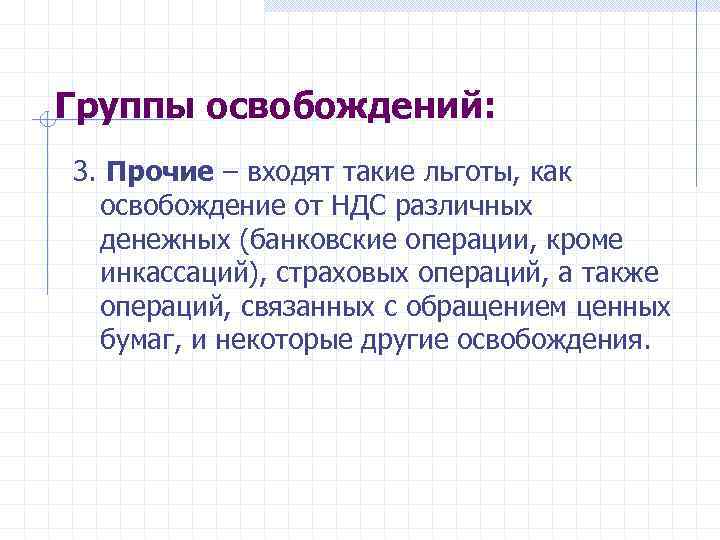 Группы освобождений:

3. Прочие – входят такие льготы, как освобождение от НДС различных денежных (банковские операции, кроме инкассаций), страховых операций, а также операций, связанных с обращением ценных бумаг, и некоторые другие освобождения.